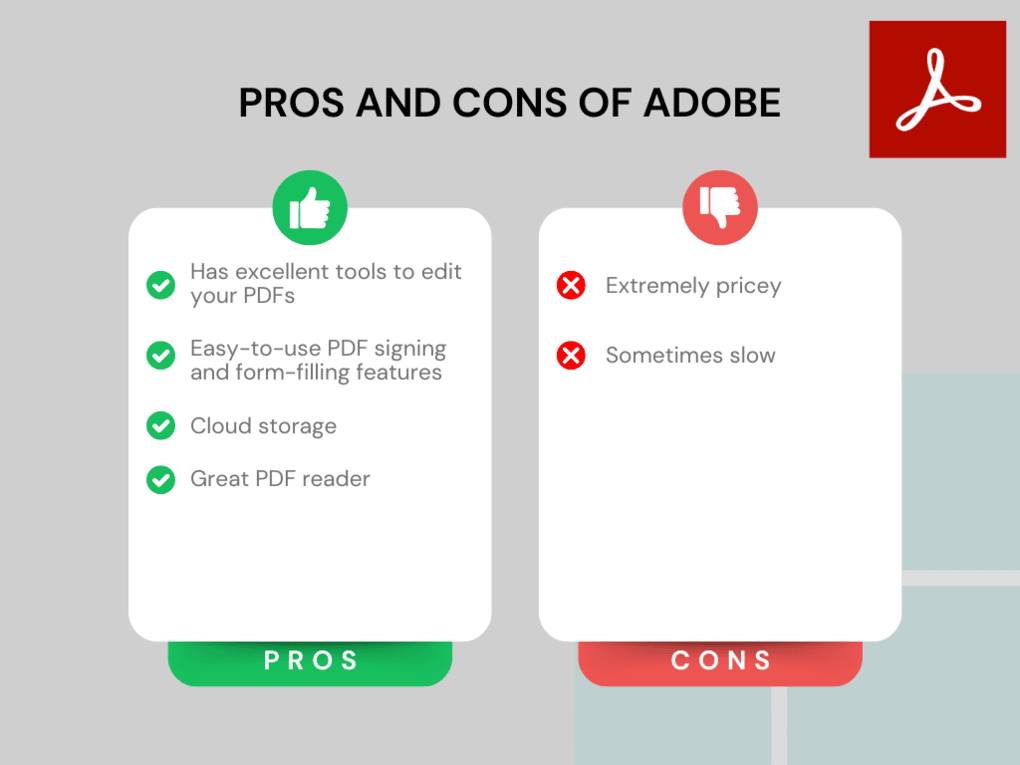 PROS AND CONS OF ADOBE

Has excellent tools to edit your PDFs

Easy-to-use PDF signing and form-filling features

Cloud storage

Great PDF reader

PROS

Extremely pricey

Sometimes slow

CONS